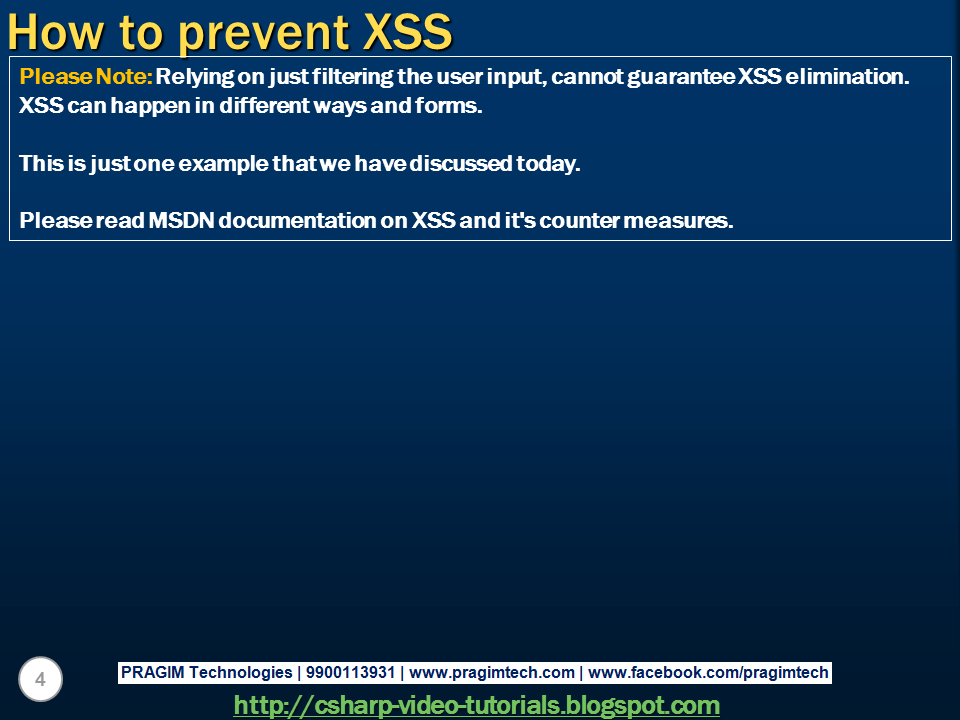 How to prevent XSS

Please Note: Relying on just filtering the user input, cannot guarantee XSS elimination. XSS can happen in different ways and forms.

This is just one example that we have discussed today.

Please read MSDN documentation on XSS and it's counter measures.

4

PRAGIM Technologies | 9900113931 | www.pragimtech.com | www.facebook.com/pragimtech

http://csharp-video-tutorials.blogspot.com